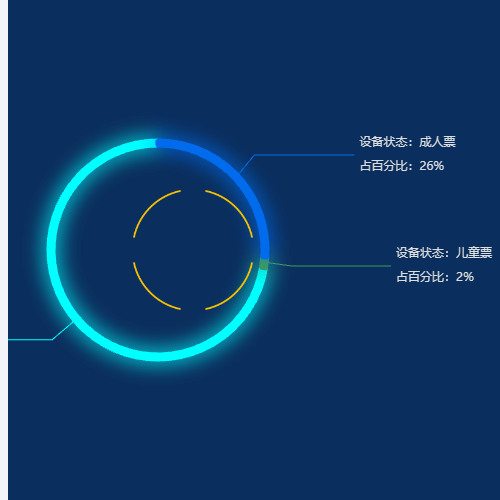 设备状态：成人票
占百分比：26%

设备状态：儿童票
占百分比：2%